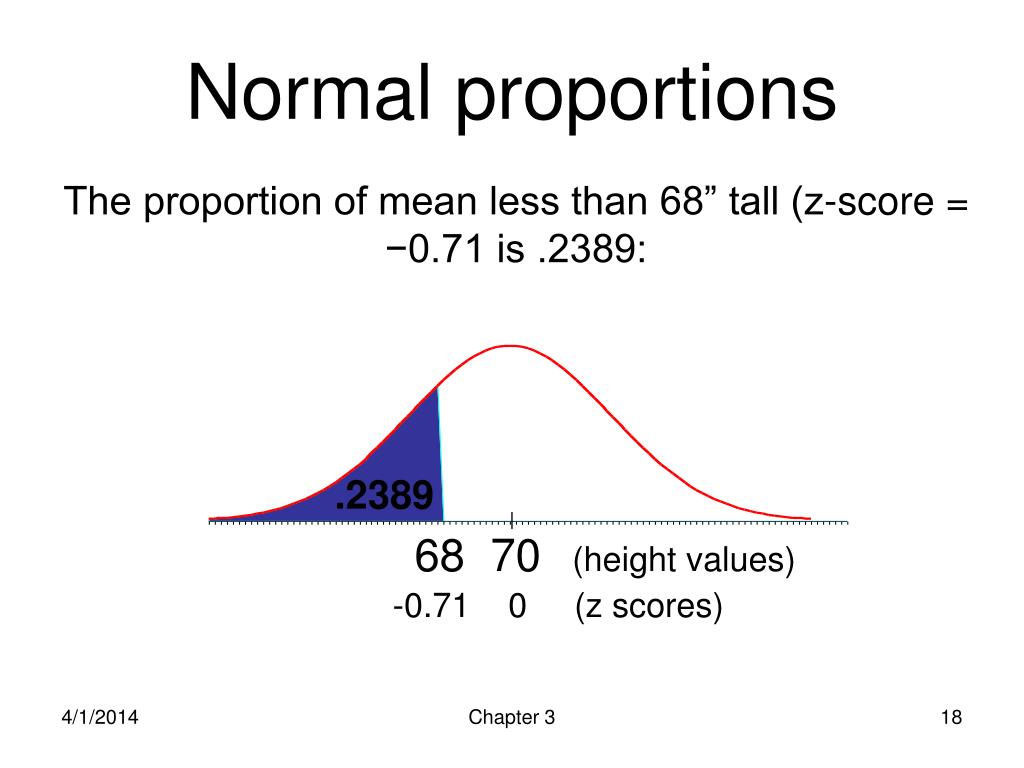 Normal proportions

The proportion of mean less than 68” tall (z-score = −0.71 is .2389:

.2389

68 70 (height values)
-0.71 0 (z scores)

4/1/2014

Chapter 3

18